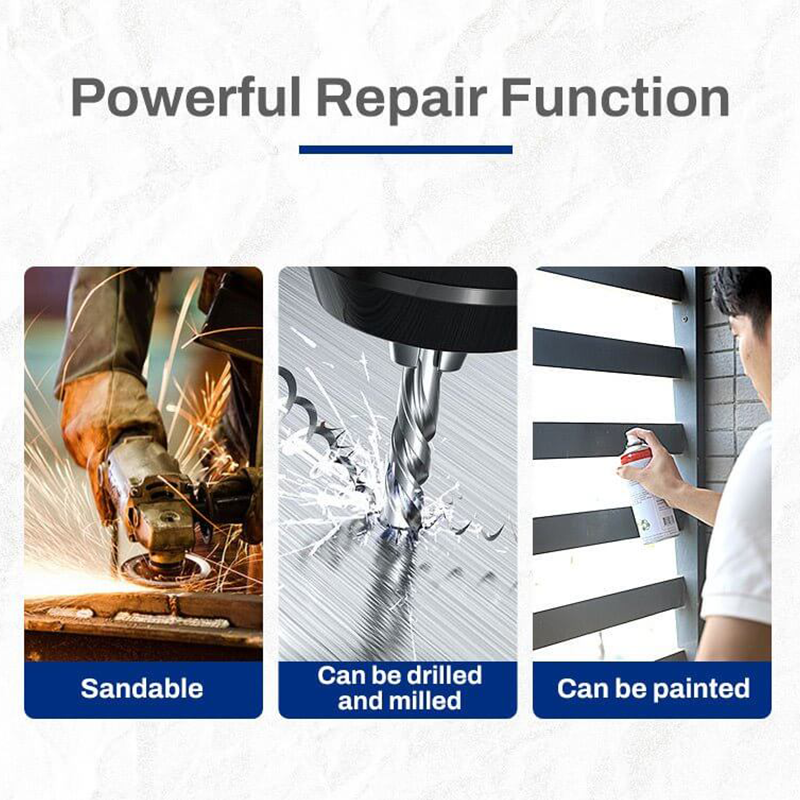 Powerful Repair Function

Sandable

Can be drilled and milled

Can be painted